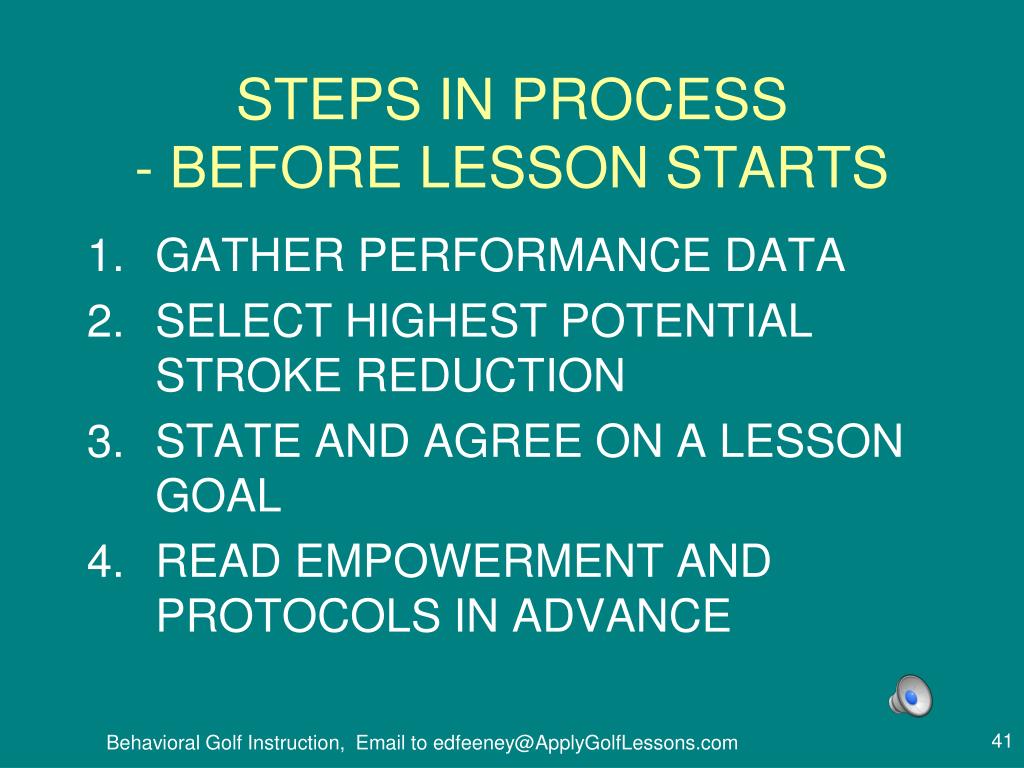 STEPS IN PROCESS
- BEFORE LESSON STARTS

1. GATHER PERFORMANCE DATA
2. SELECT HIGHEST POTENTIAL STROKE REDUCTION
3. STATE AND AGREE ON A LESSON GOAL
4. READ EMPOWERMENT AND PROTOCOLS IN ADVANCE

Behavioral Golf Instruction, Email to edfeeney@ApplyGolfLessons.com

41